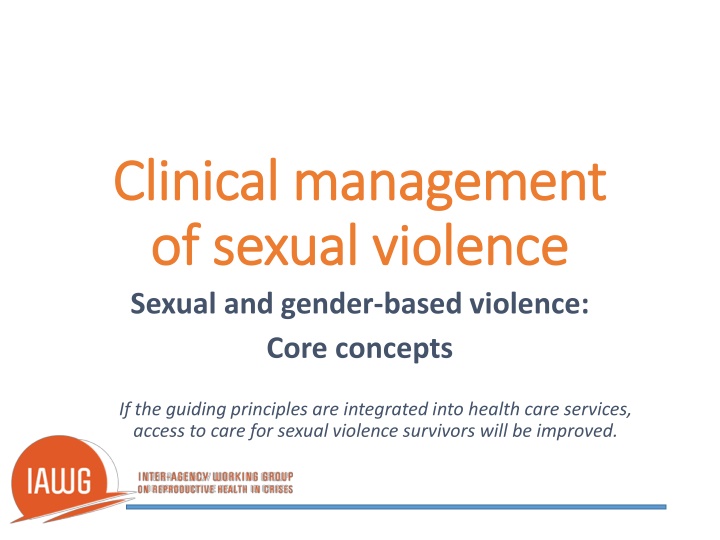 Clinical management of sexual violence

Sexual and gender-based violence: Core concepts

If the guiding principles are integrated into health care services, access to care for sexual violence survivors will be improved.

IAWG

INTER-AGENCY WORKING GROUP ON REPRODUCTIVE HEALTH IN CRISES